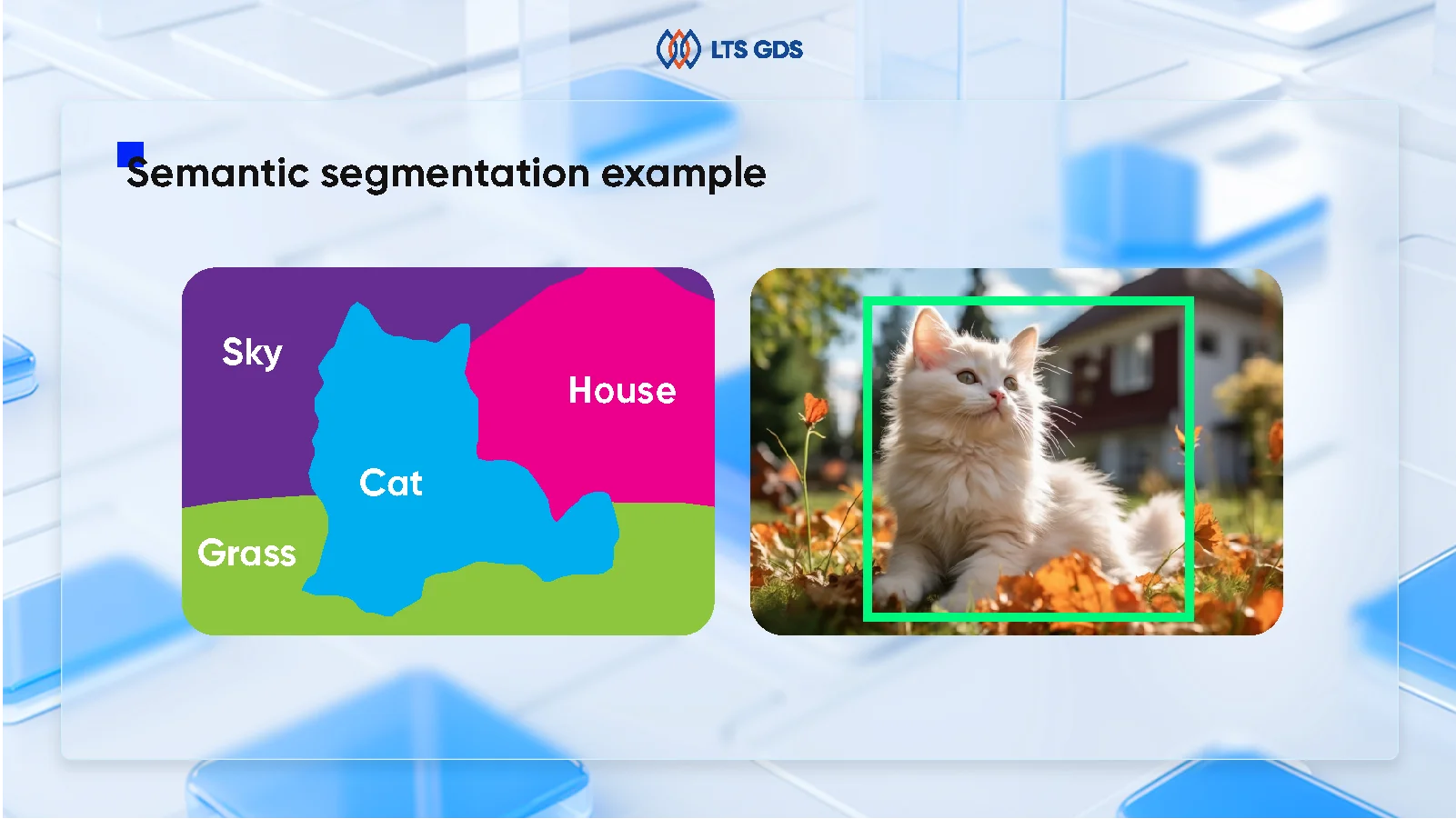 LTS GDS

Semantic segmentation example

Sky

House

Cat

Grass